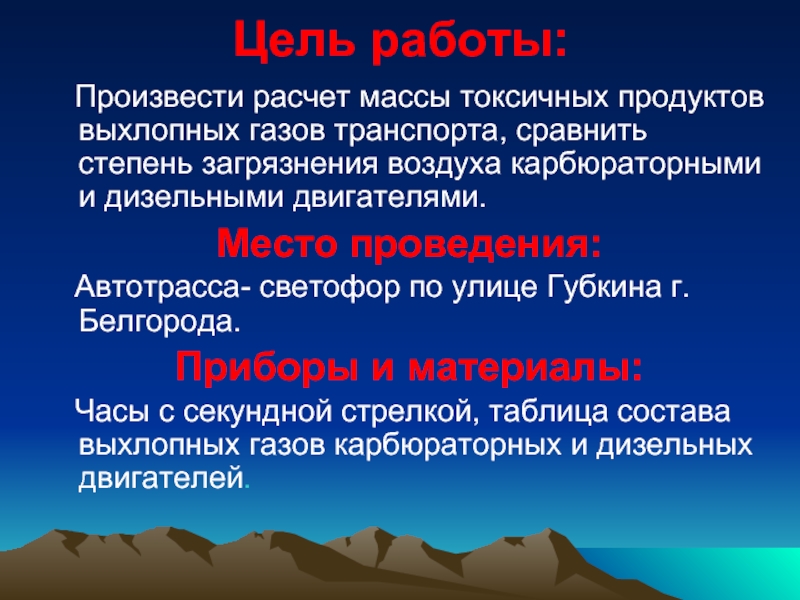 Цель работы:

Произвести расчет массы токсичных продуктов выхлопных газов транспорта, сравнить степень загрязнения воздуха карбюраторными и дизельными двигателями.

Место проведения:

Автотрасса- светофор по улице Губкина г. Белгорода.

Приборы и материалы:

Часы с секундной стрелкой, таблица состава выхлопных газов карбюраторных и дизельных двигателей.